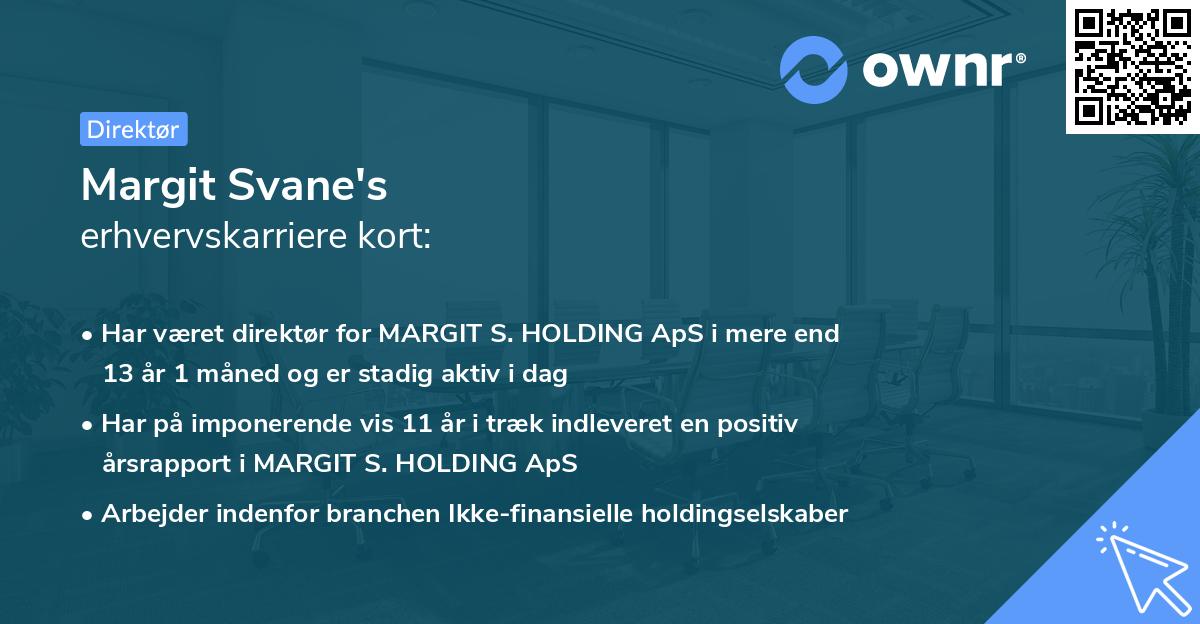 ownr®

Direktør

Margit Svane's
erhvervskarriere kort:

• Har været direktør for MARGIT S. HOLDING ApS i mere end 13 år 1 måned og er stadig aktiv i dag

• Har på imponerende vis 11 år i træk indleveret en positiv årsrapport i MARGIT S. HOLDING ApS

• Arbejder indenfor branchen Ikke-finansielle holdingselskaber